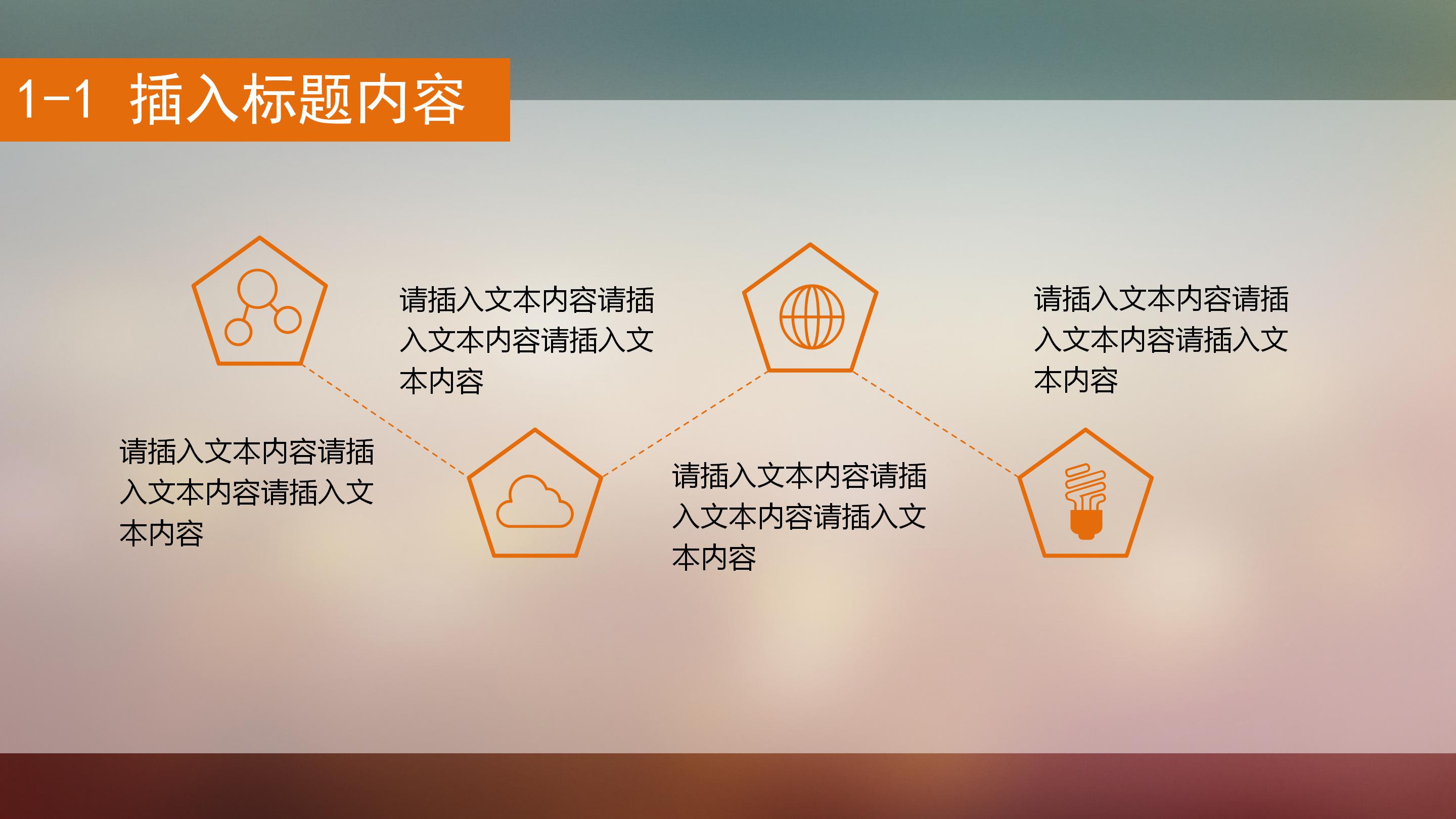 1-1 插入标题内容

请插入文本内容请插入文本内容请插入文本内容

请插入文本内容请插入文本内容请插入文本内容

请插入文本内容请插入文本内容请插入文本内容

请插入文本内容请插入文本内容请插入文本内容